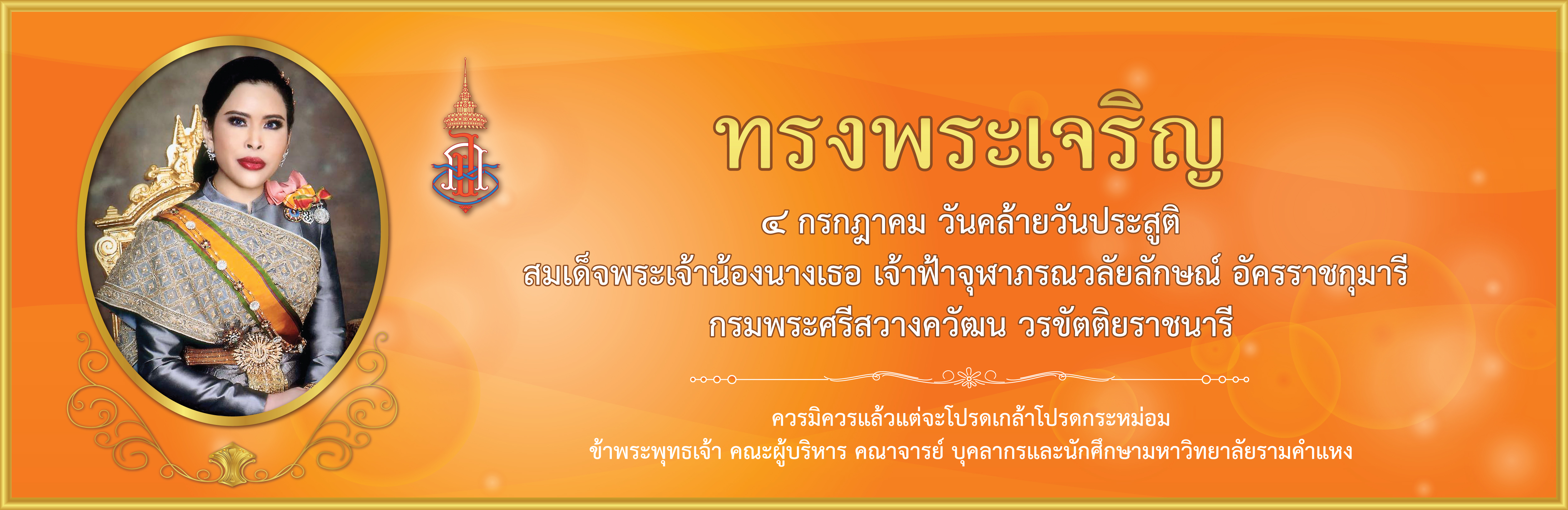 ทรงพระเจริญ

๔ กรกฎาคม วันคล้ายวันประสูติ
สมเด็จพระเจ้าน้องนางเธอ เจ้าฟ้าจุฬาภรณวลัยลักษณ์ อัครราชกุมารี
กรมพระศรีสวางควัฒน วรขัตติยราชนารี

ควรมิควรแล้วแต่จะโปรดเกล้าโปรดกระหม่อม
ข้าพระพุทธเจ้า คณะผู้บริหาร คณาจารย์ บุคลากรและนักศึกษามหาวิทยาลัยรามคำแหง